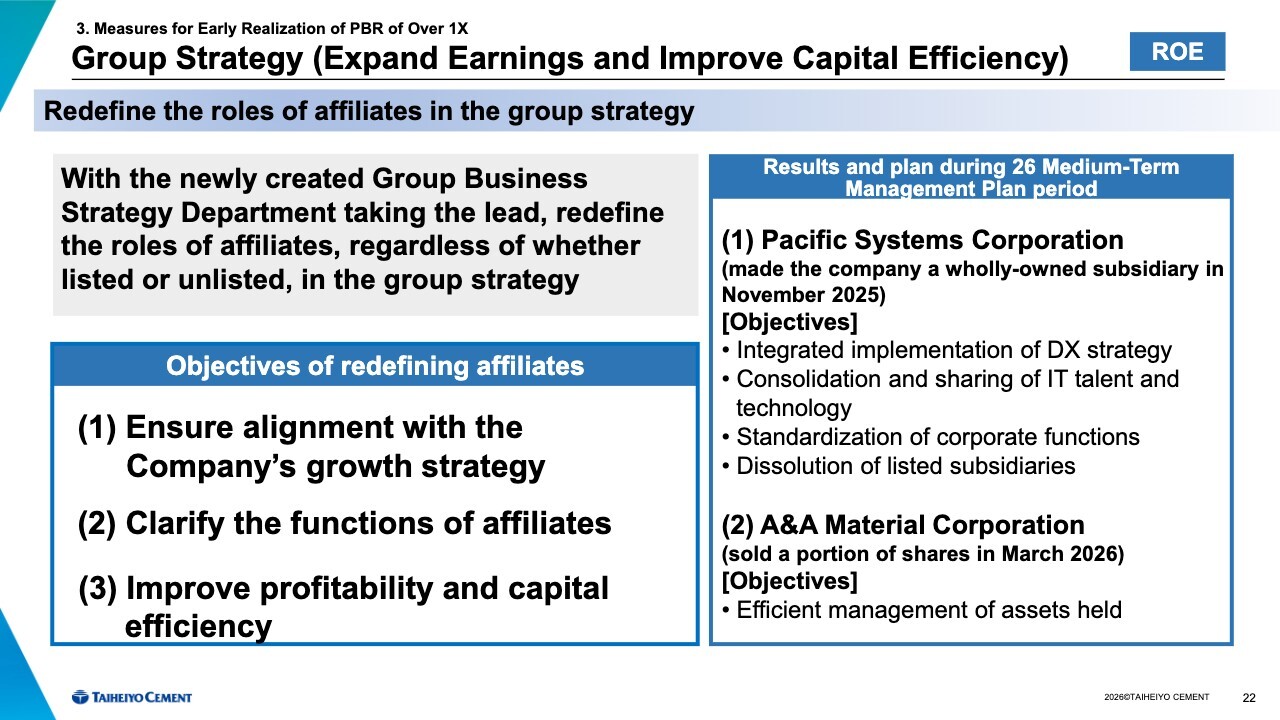 3. Measures for Early Realization of PBR of Over 1X

Group Strategy (Expand Earnings and Improve Capital Efficiency)

ROE

Redefine the roles of affiliates in the group strategy

With the newly created Group Business Strategy Department taking the lead, redefine the roles of affiliates, regardless of whether listed or unlisted, in the group strategy

Objectives of redefining affiliates

(1) Ensure alignment with the Company's growth strategy

(2) Clarify the functions of affiliates

(3) Improve profitability and capital efficiency

Results and plan during 26 Medium-Term Management Plan period

(1) Pacific Systems Corporation
(made the company a wholly-owned subsidiary in November 2025)
[Objectives]
• Integrated implementation of DX strategy
• Consolidation and sharing of IT talent and technology
• Standardization of corporate functions
• Dissolution of listed subsidiaries

(2) A&A Material Corporation
(sold a portion of shares in March 2026)
[Objectives]
• Efficient management of assets held

TAIHEIYO CEMENT

2026©TAIHEIYO CEMENT

22